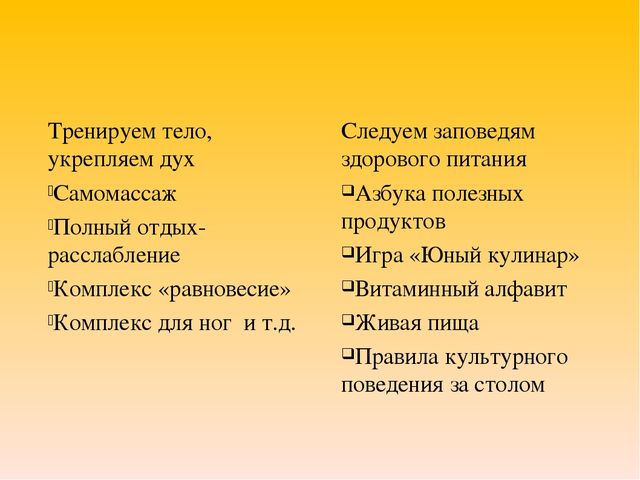 Тренируем тело, укрепляем дух

Самомассаж

Полный отдых-расслабление

Комплекс «равновесие»

Комплекс для ног и т.д.

Следуем заповедям здорового питания

Азбука полезных продуктов

Игра «Юный кулинар»

Витаминный алфавит

Живая пища

Правила культурного поведения за столом